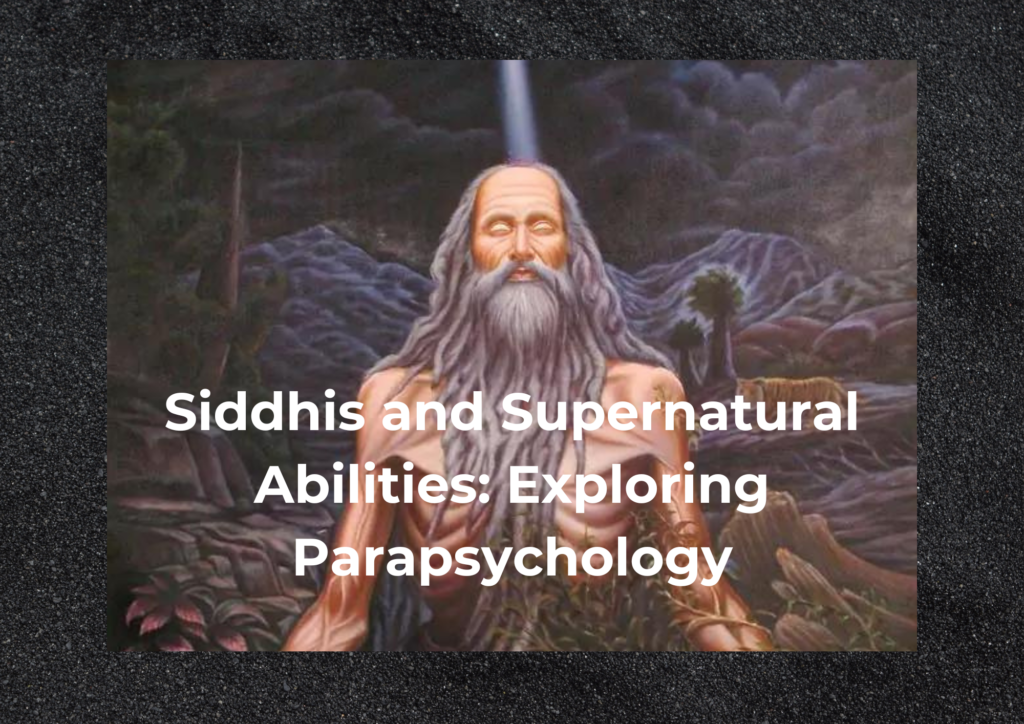 Siddhis and Supernatural Abilities: Exploring Parapsychology